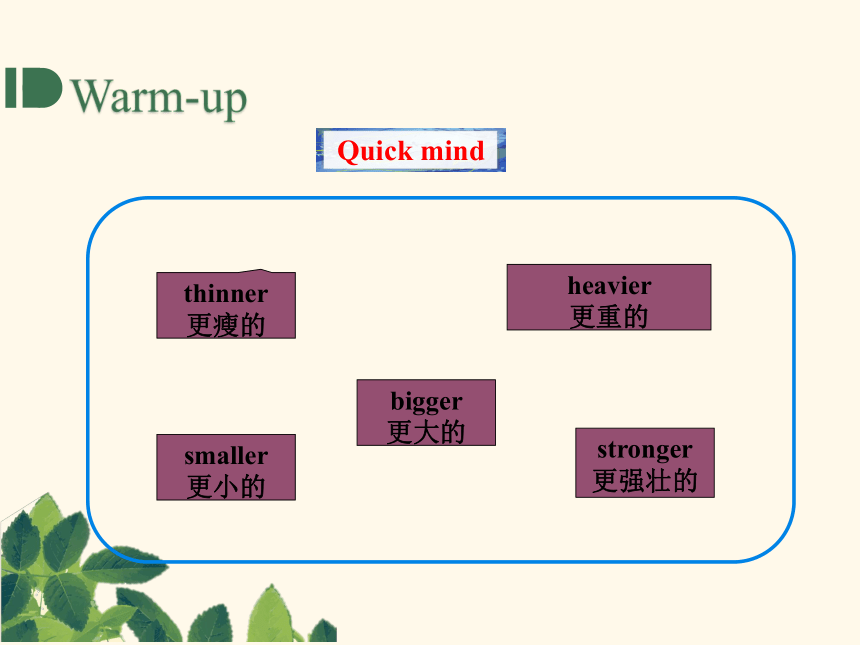 Warm-up

Quick mind

thinner
更瘦的

heavier
更重的

bigger
更大的

smaller
更小的

stronger
更强壮的